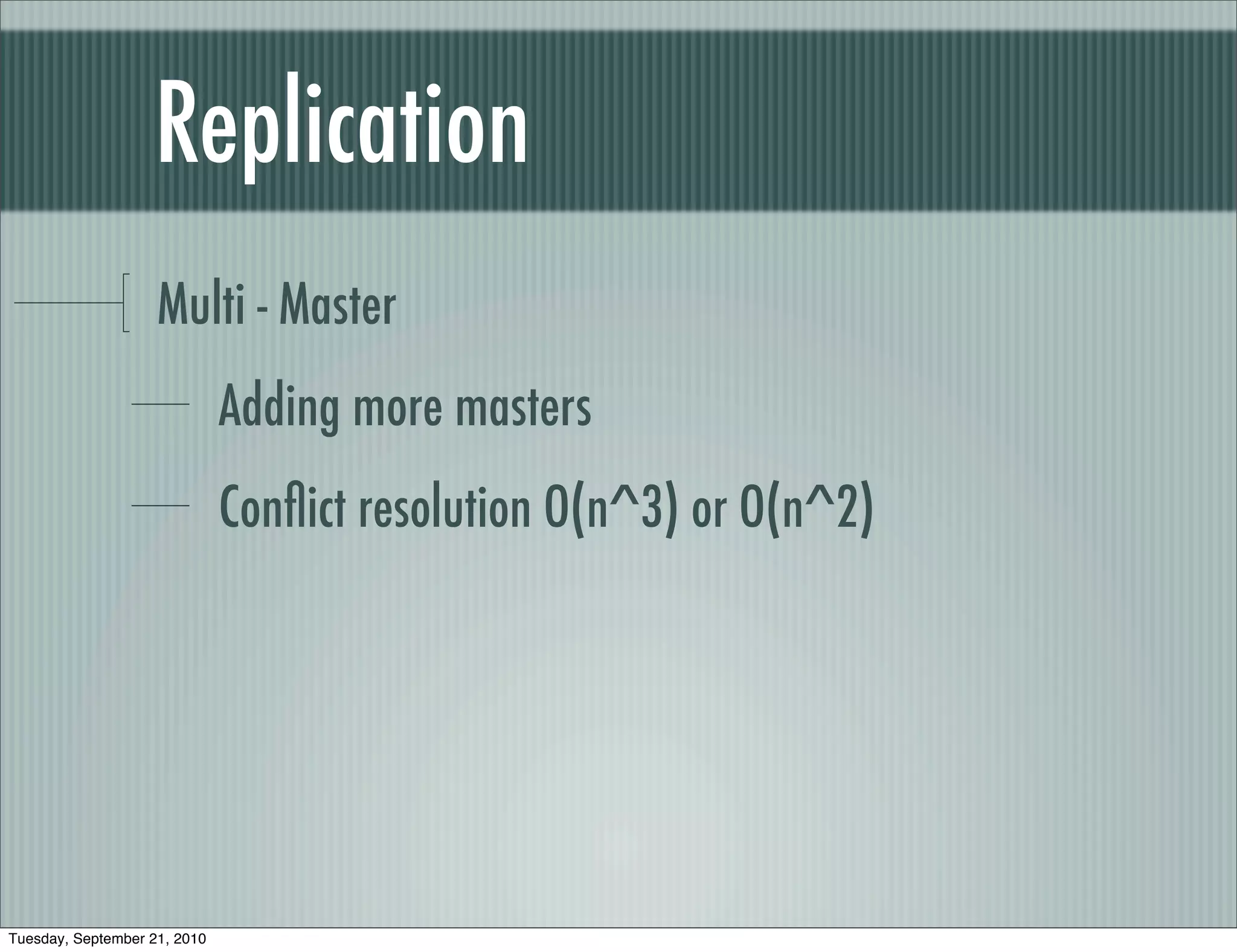 Replication

Multi - Master

Adding more masters

Conflict resolution O(n^3) or O(n^2)

Tuesday, September 21, 2010